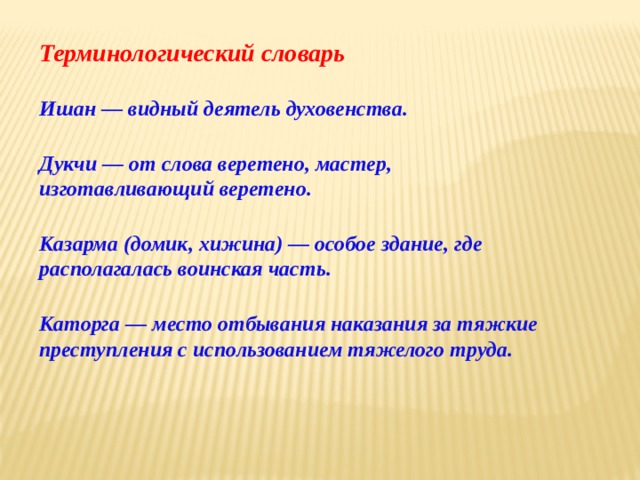 Терминологический словарь

Ишан — видный деятель духовенства.

Дукчи — от слова веретено, мастер, изготавливающий веретено.

Казарма (домик, хижина) — особое здание, где располагалась воинская часть.

Каторга — место отбывания наказания за тяжкие преступления с использованием тяжелого труда.